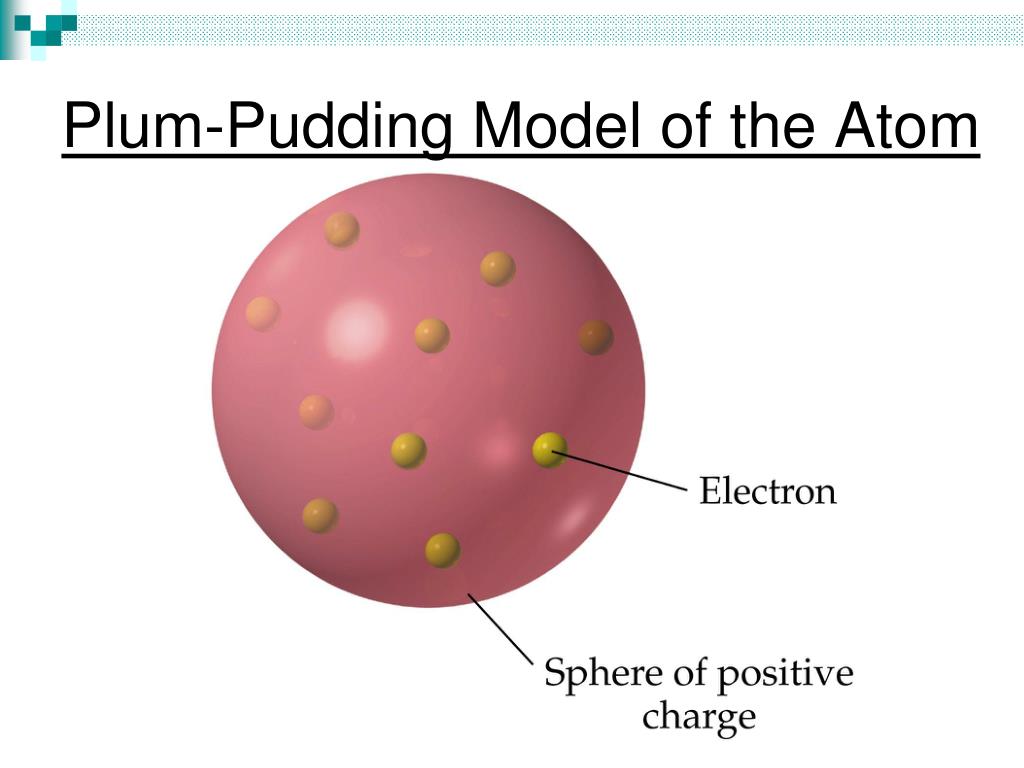 Plum-Pudding Model of the Atom

Electron

Sphere of positive charge